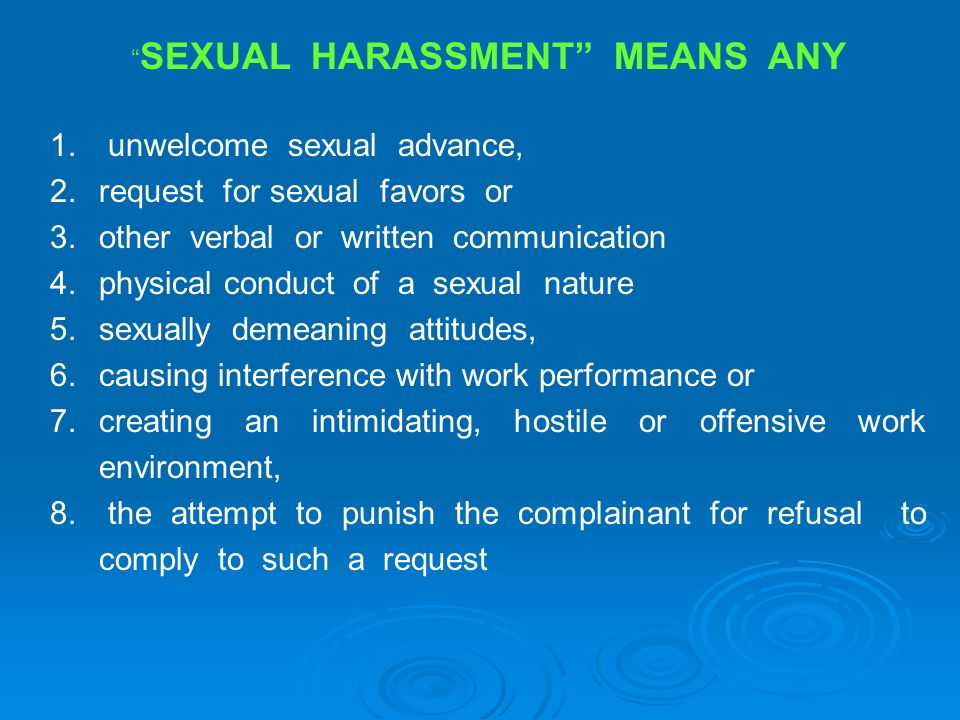 “SEXUAL HARASSMENT” MEANS ANY

1. unwelcome sexual advance,
2. request for sexual favors or
3. other verbal or written communication
4. physical conduct of a sexual nature
5. sexually demeaning attitudes,
6. causing interference with work performance or
7. creating an intimidating, hostile or offensive work environment,
8. the attempt to punish the complainant for refusal to comply to such a request